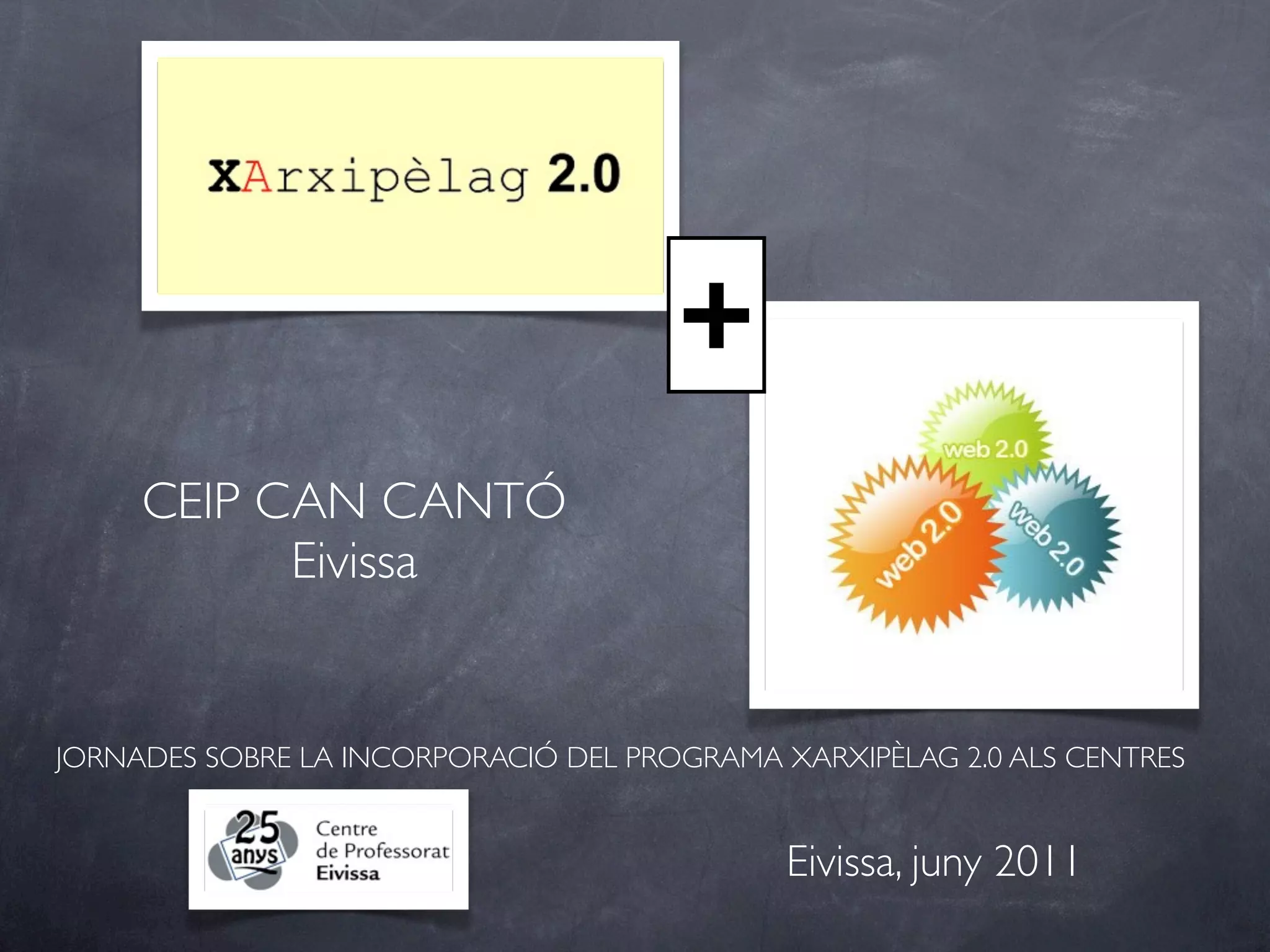 XArxipèlag 2.0

+

web 2.0
web 2.0
web 2.0

CEIP CAN CANTÓ
Eivissa

JORNADES SOBRE LA INCORPORACIÓ DEL PROGRAMA XARXIPÈLAG 2.0 ALS CENTRES

25 anys
Centre de Professorat Eivissa

Eivissa, juny 2011